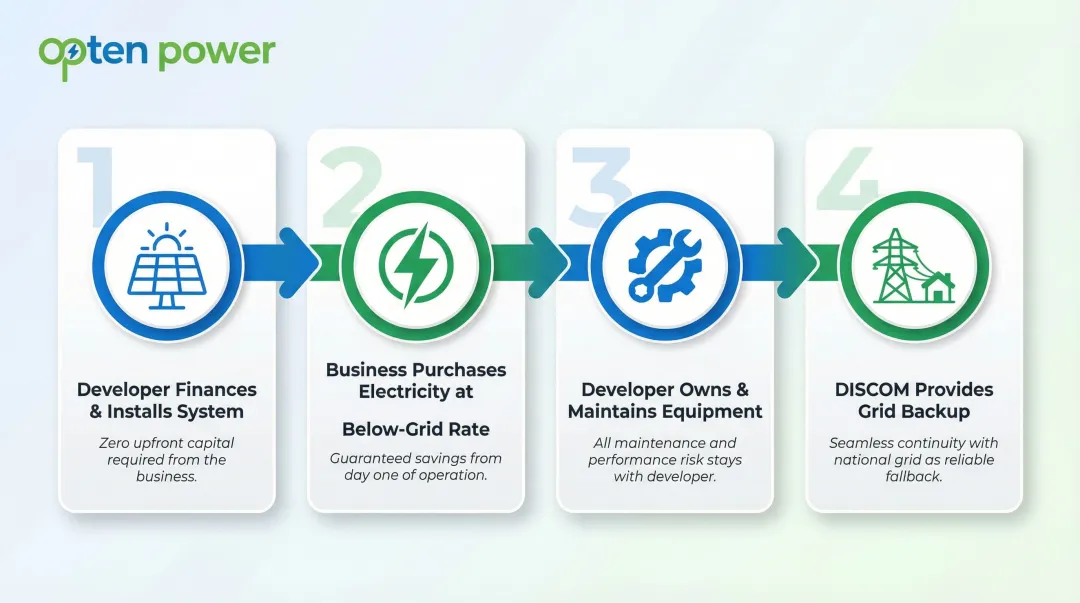 opten power

1

Developer Finances & Installs System

Zero upfront capital required from the business.

2

Business Purchases Electricity at Below-Grid Rate

Guaranteed savings from day one of operation.

3

Developer Owns & Maintains Equipment

All maintenance and performance risk stays with developer.

4

DISCOM Provides Grid Backup

Seamless continuity with national grid as reliable fallback.